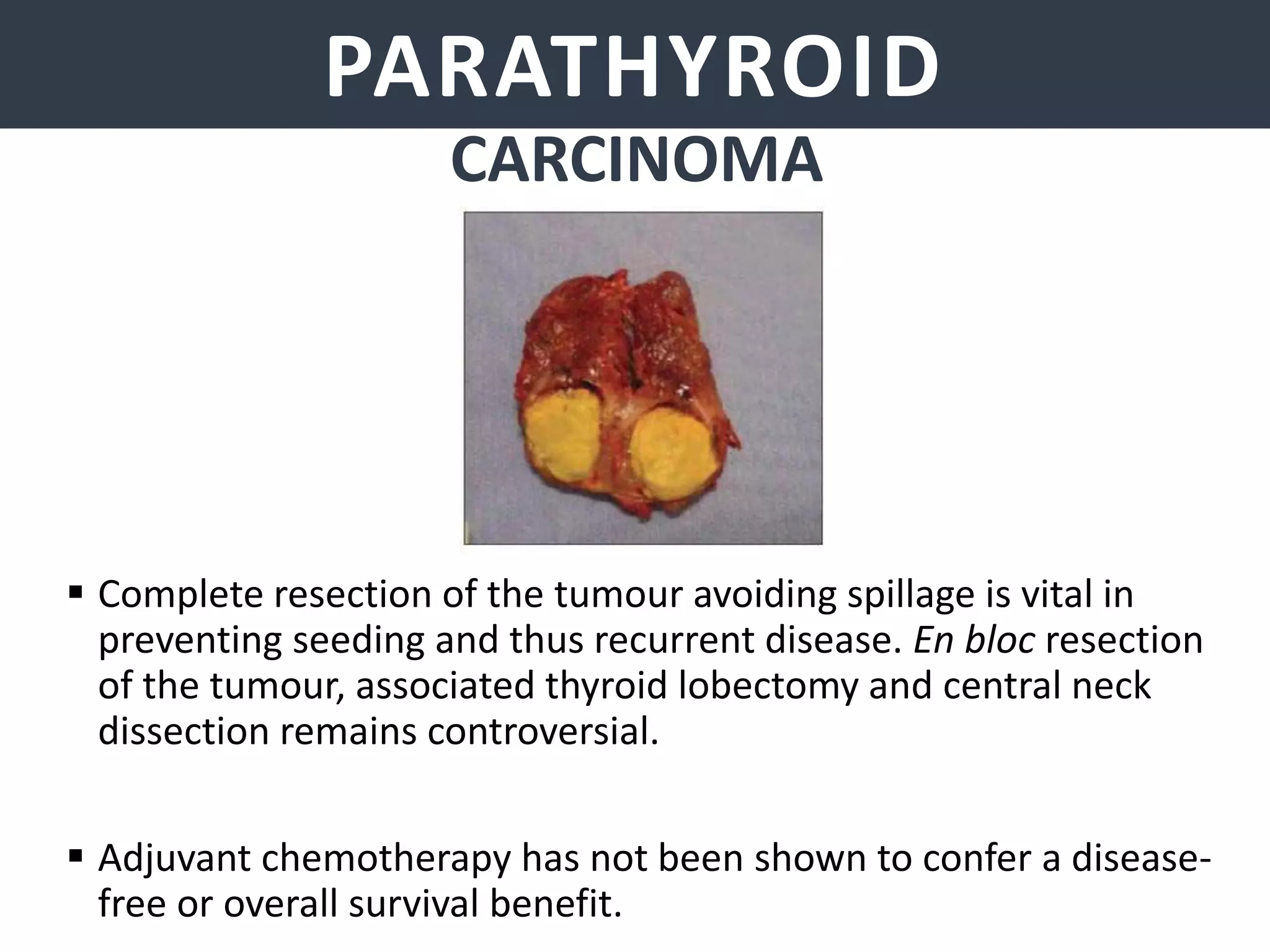 PARATHYROID

CARCINOMA

▪ Complete resection of the tumour avoiding spillage is vital in preventing seeding and thus recurrent disease. En bloc resection of the tumour, associated thyroid lobectomy and central neck dissection remains controversial.

▪ Adjuvant chemotherapy has not been shown to confer a disease-free or overall survival benefit.